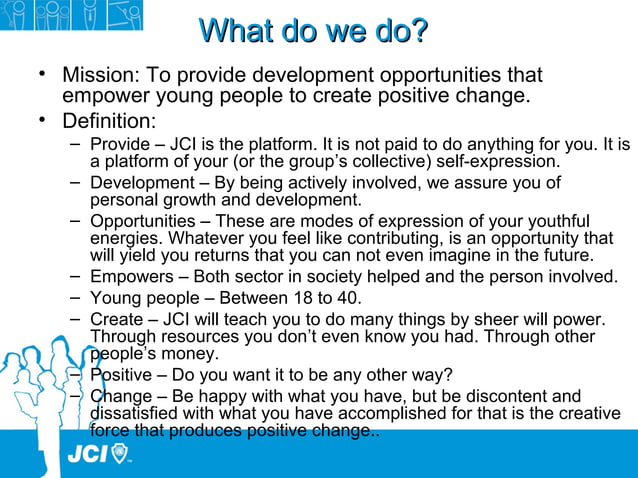 What do we do?

• Mission: To provide development opportunities that empower young people to create positive change.
• Definition:
– Provide – JCI is the platform. It is not paid to do anything for you. It is a platform of your (or the group's collective) self-expression.
– Development – By being actively involved, we assure you of personal growth and development.
– Opportunities – These are modes of expression of your youthful energies. Whatever you feel like contributing, is an opportunity that will yield you returns that you can not even imagine in the future.
– Empowers – Both sector in society helped and the person involved.
– Young people – Between 18 to 40.
– Create – JCI will teach you to do many things by sheer will power. Through resources you don't even know you had. Through other people's money.
– Positive – Do you want it to be any other way?
– Change – Be happy with what you have, but be discontent and dissatisfied with what you have accomplished for that is the creative force that produces positive change..

JCI